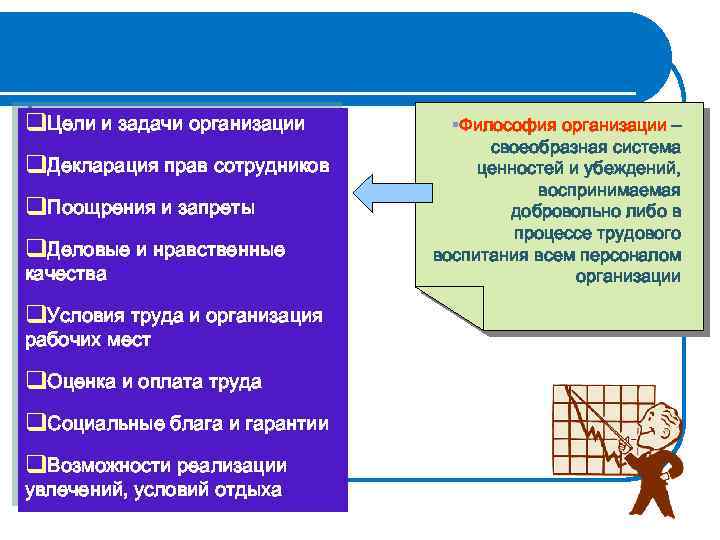 ❑Цели и задачи организации

❑Декларация прав сотрудников

❑Поощрения и запреты

❑Деловые и нравственные качества

❑Условия труда и организация рабочих мест

❑Оценка и оплата труда

❑Социальные блага и гарантии

❑Возможности реализации увлечений, условий отдыха

▪Философия организации – своеобразная система ценностей и убеждений, воспринимаемая добровольно либо в процессе трудового воспитания всем персоналом организации